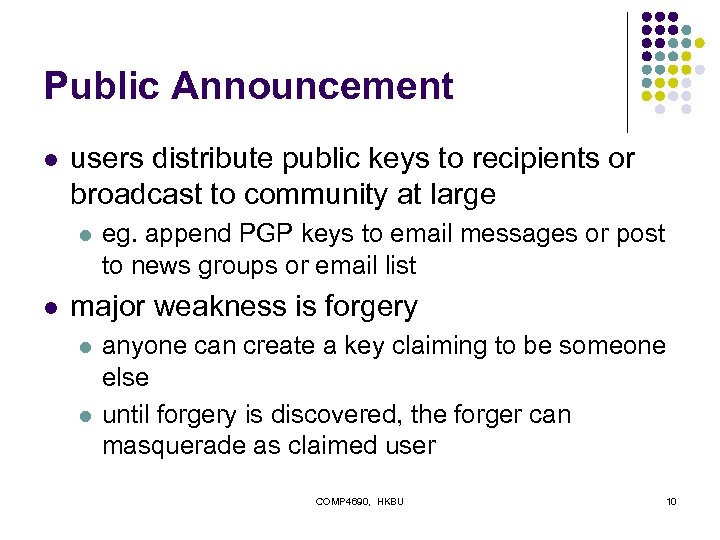 Public Announcement

- users distribute public keys to recipients or broadcast to community at large
  - eg. append PGP keys to email messages or post to news groups or email list
- major weakness is forgery
  - anyone can create a key claiming to be someone else
  - until forgery is discovered, the forger can masquerade as claimed user

COMP4690, HKBU

10